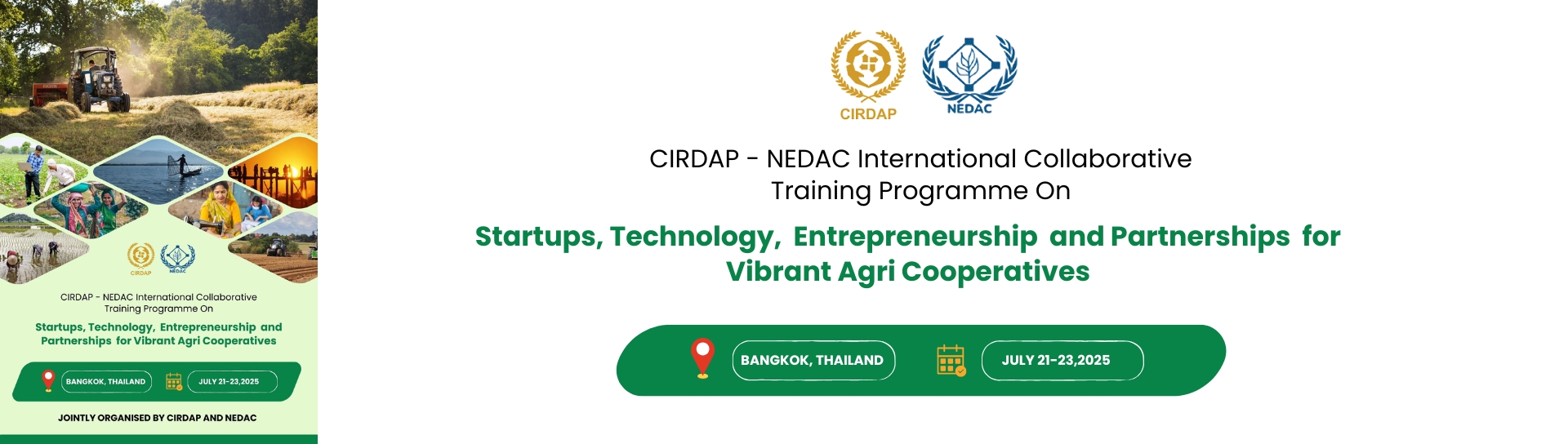 CIRDAP NEDAC

CIRDAP - NEDAC International Collaborative Training Programme On

Startups, Technology, Entrepreneurship and Partnerships for Vibrant Agri Cooperatives

BANGKOK, THAILAND

JULY 21-23,2025

JOINTLY ORGANISED BY CIRDAP AND NEDAC

CIRDAP NEDAC

CIRDAP - NEDAC International Collaborative Training Programme On

Startups, Technology, Entrepreneurship and Partnerships for Vibrant Agri Cooperatives

BANGKOK, THAILAND

JULY 21-23,2025